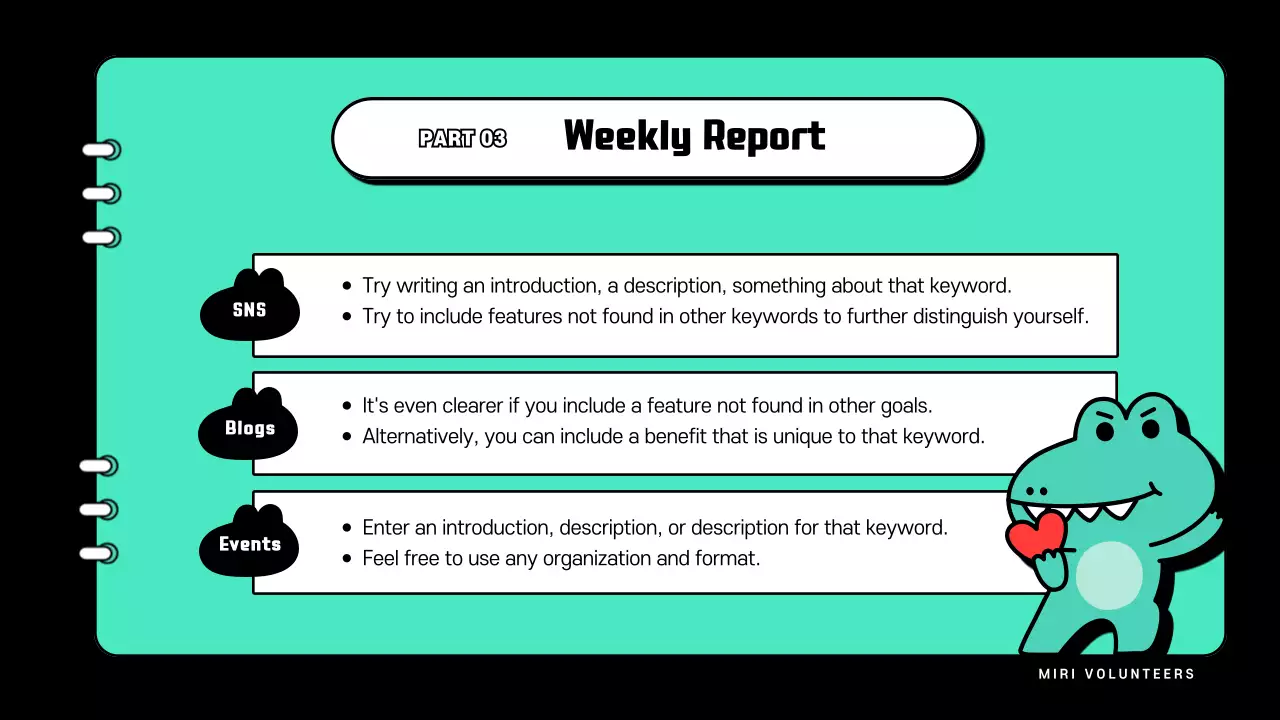 PART 03 Weekly Report

SNS
- Try writing an introduction, a description, something about that keyword.
- Try to include features not found in other keywords to further distinguish yourself.

Blogs
- It's even clearer if you include a feature not found in other goals.
- Alternatively, you can include a benefit that is unique to that keyword.

Events
- Enter an introduction, description, or description for that keyword.
- Feel free to use any organization and format.

MIRI VOLUNTEERS